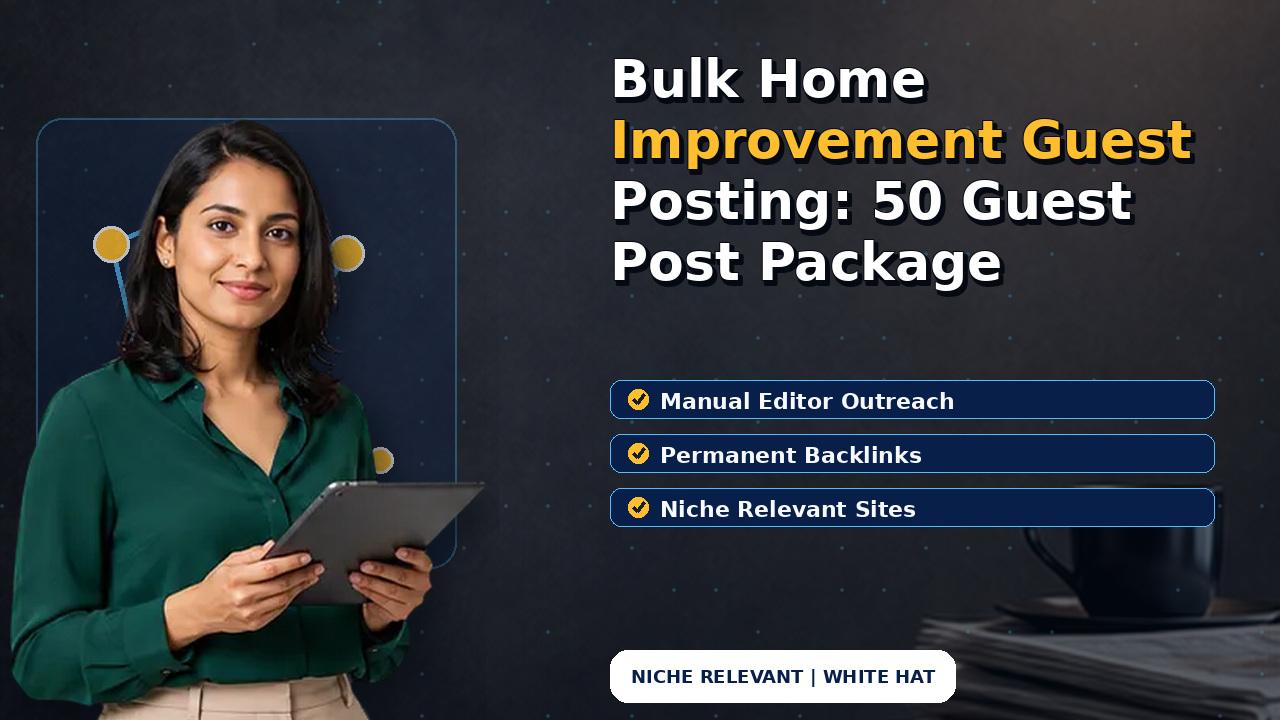 Bulk Home Improvement Guest Posting: 50 Guest Post Package

Manual Editor Outreach

Permanent Backlinks

Niche Relevant Sites

NICHE RELEVANT | WHITE HAT